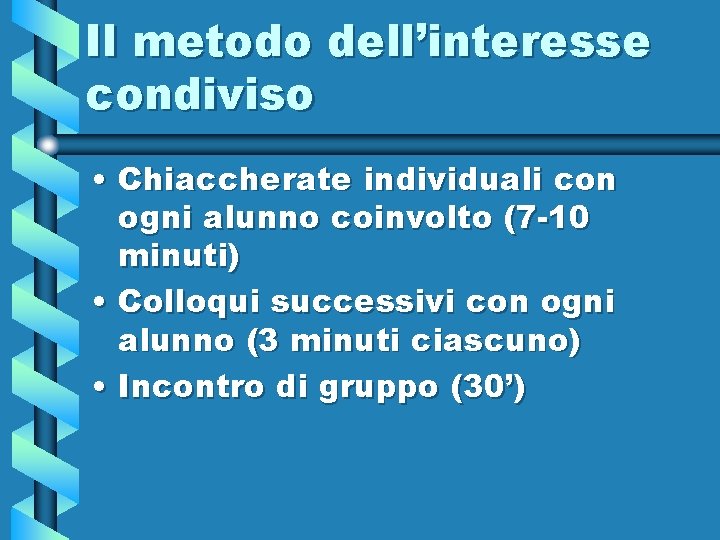 Il metodo dell’interesse condiviso

• Chiaccherate individuali con ogni alunno coinvolto (7-10 minuti)
• Colloqui successivi con ogni alunno (3 minuti ciascuno)
• Incontro di gruppo (30’)